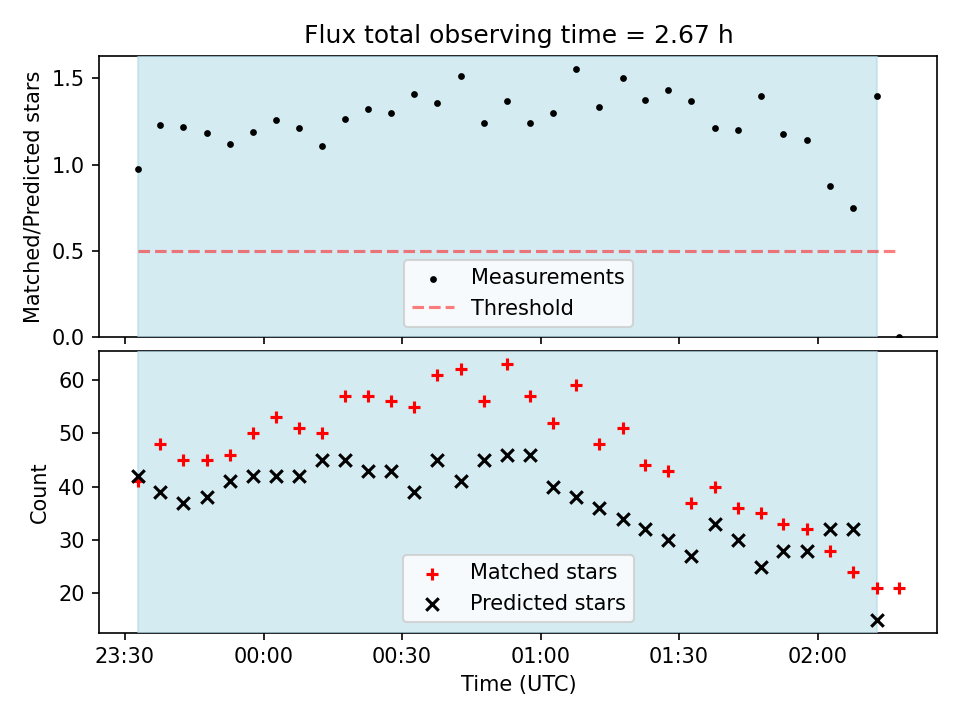 Flux total observing time = 2.67 h

Matched/Predicted stars

1.5
1.0
0.5
0.0

Measurements
Threshold

Count

60
50
40
30
20

Matched stars
Predicted stars

23:30
00:00
00:30
01:00
01:30
02:00

Time (UTC)